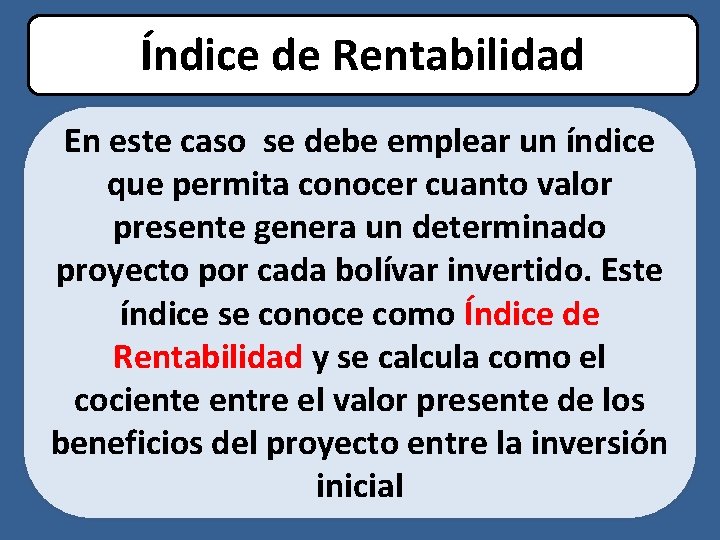 Índice de Rentabilidad

En este caso se debe emplear un índice que permita conocer cuanto valor presente genera un determinado proyecto por cada bolívar invertido. Este índice se conoce como Índice de Rentabilidad y se calcula como el cociente entre el valor presente de los beneficios del proyecto entre la inversión inicial